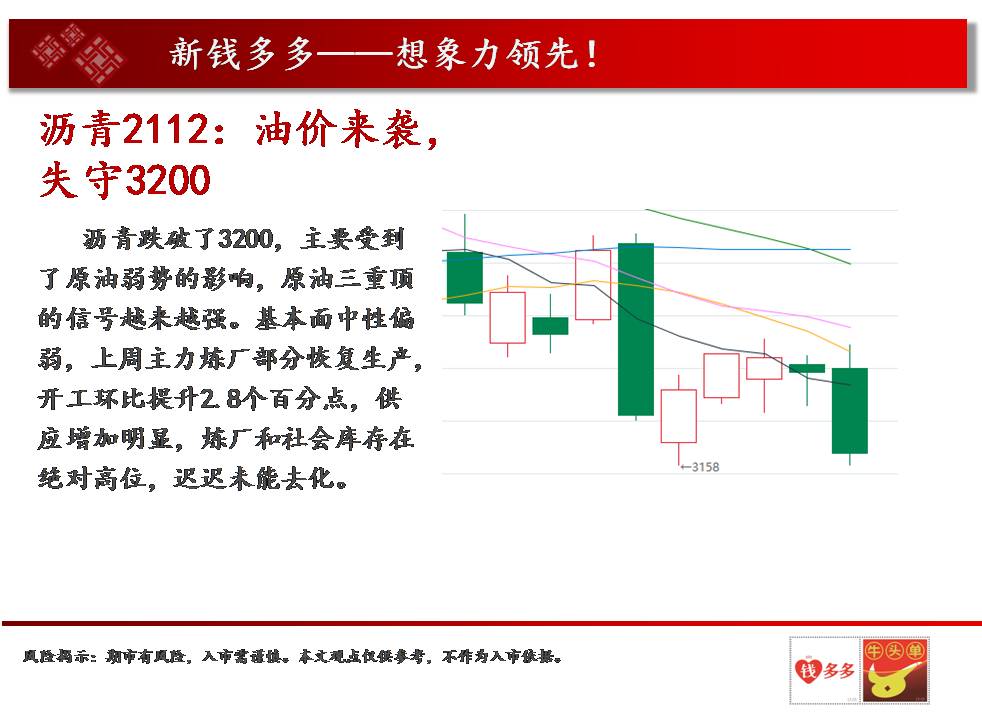 新钱多多——想象力领先！

沥青2112：油价来袭，失守3200

沥青跌破了3200，主要受到了原油弱势的影响，原油三重顶的信号越来越强。基本面中性偏弱，上周主力炼厂部分恢复生产，开工环比提升2.8个百分点，供应增加明显，炼厂和社会库存在绝对高位，迟迟未能去化。

←3158

风险揭示：期市有风险，入市需谨慎。本文观点仅供参考，不作为入市依据。

钱多多

牛头单